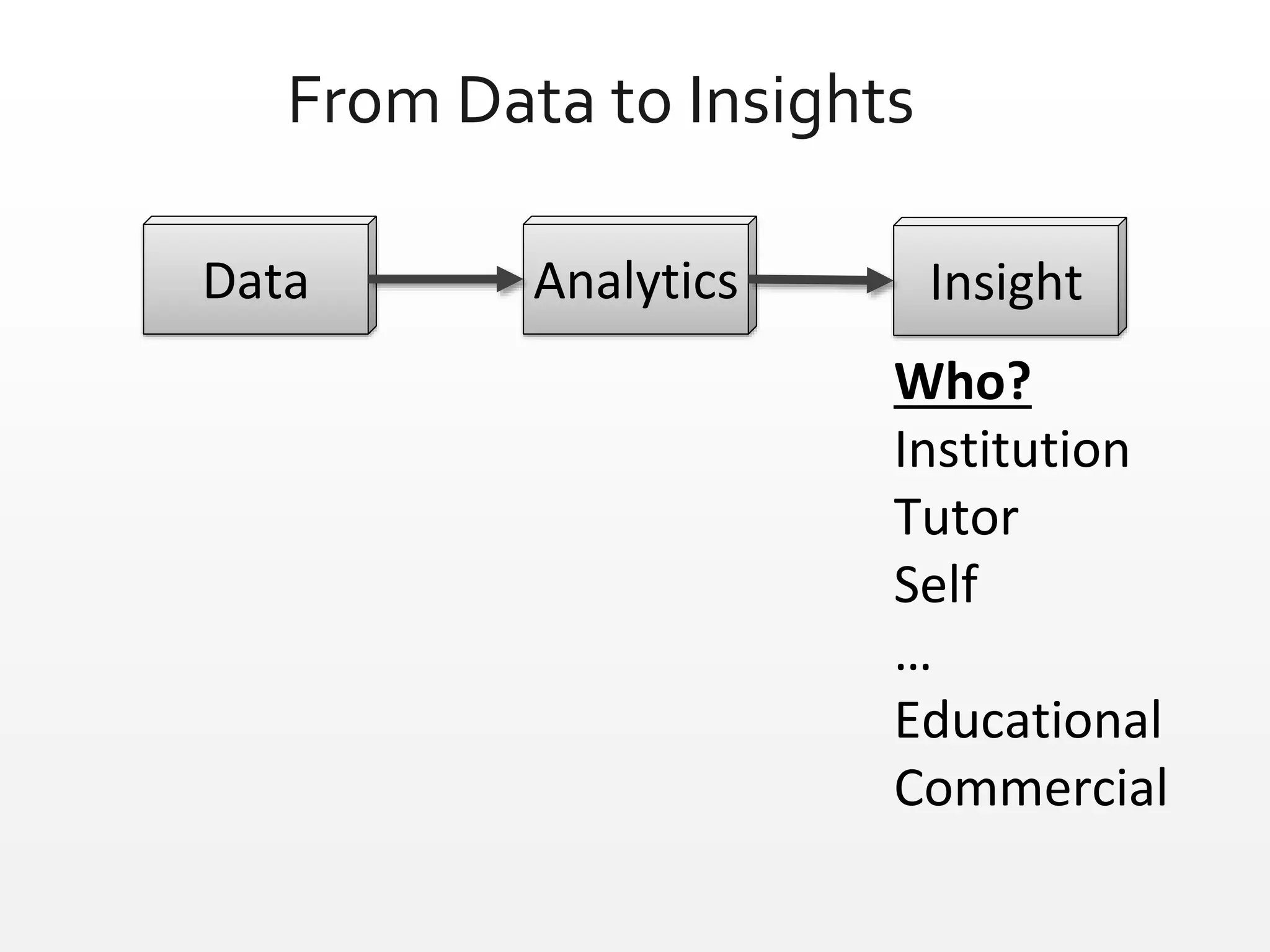 From Data to Insights

Data

Analytics

Insight

Who?
Institution
Tutor
Self
...
Educational
Commercial